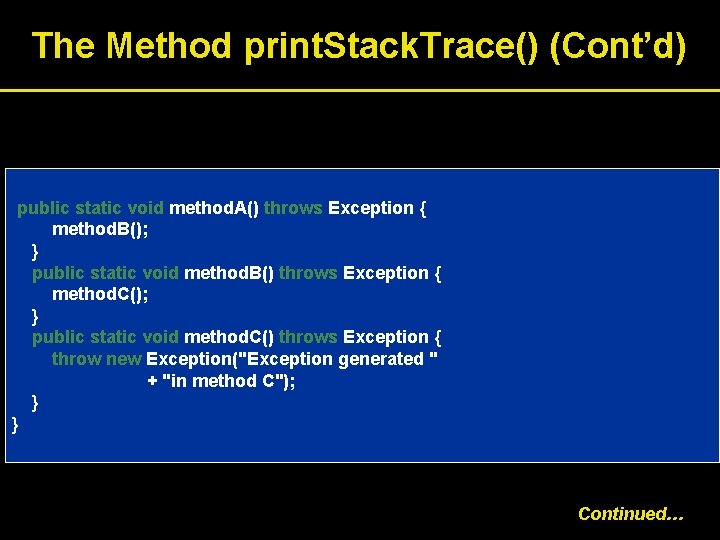 The Method printStackTrace() (Cont'd)

public static void methodA() throws Exception {
    methodB();
  }
  public static void methodB() throws Exception {
    methodC();
  }
  public static void methodC() throws Exception {
    throw new Exception("Exception generated "
              + "in method C");
  }
}

Continued...